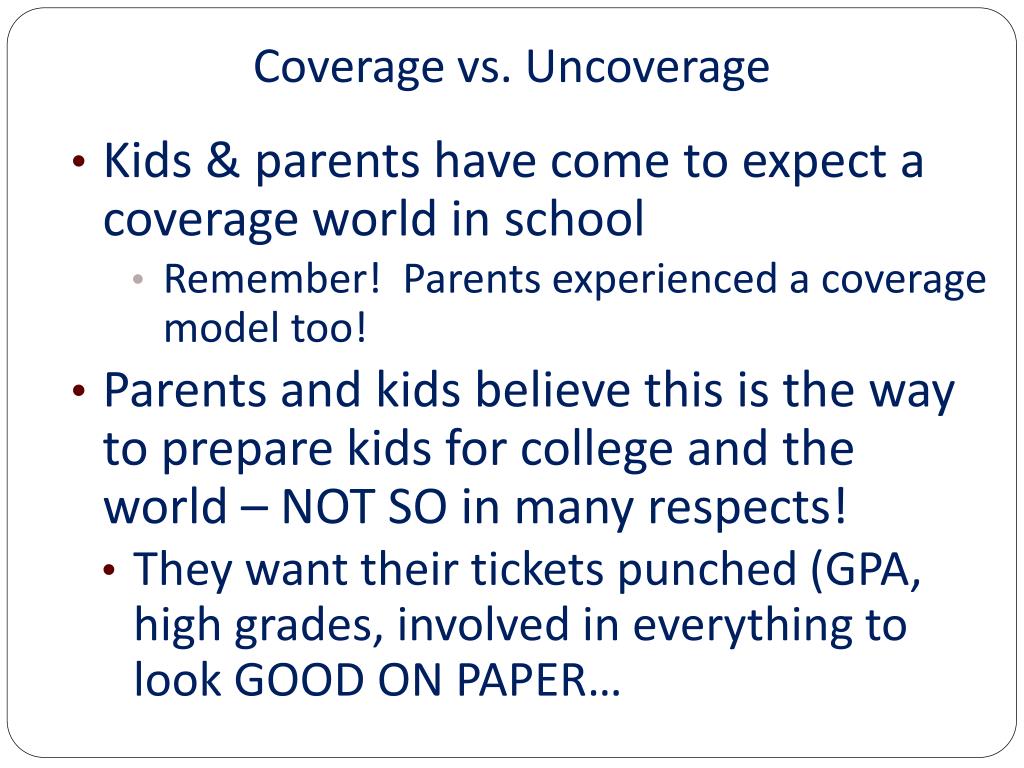 Coverage vs. Uncoverage

• Kids & parents have come to expect a coverage world in school
  • Remember!  Parents experienced a coverage model too!
• Parents and kids believe this is the way to prepare kids for college and the world – NOT SO in many respects!
  • They want their tickets punched (GPA, high grades, involved in everything to look GOOD ON PAPER…